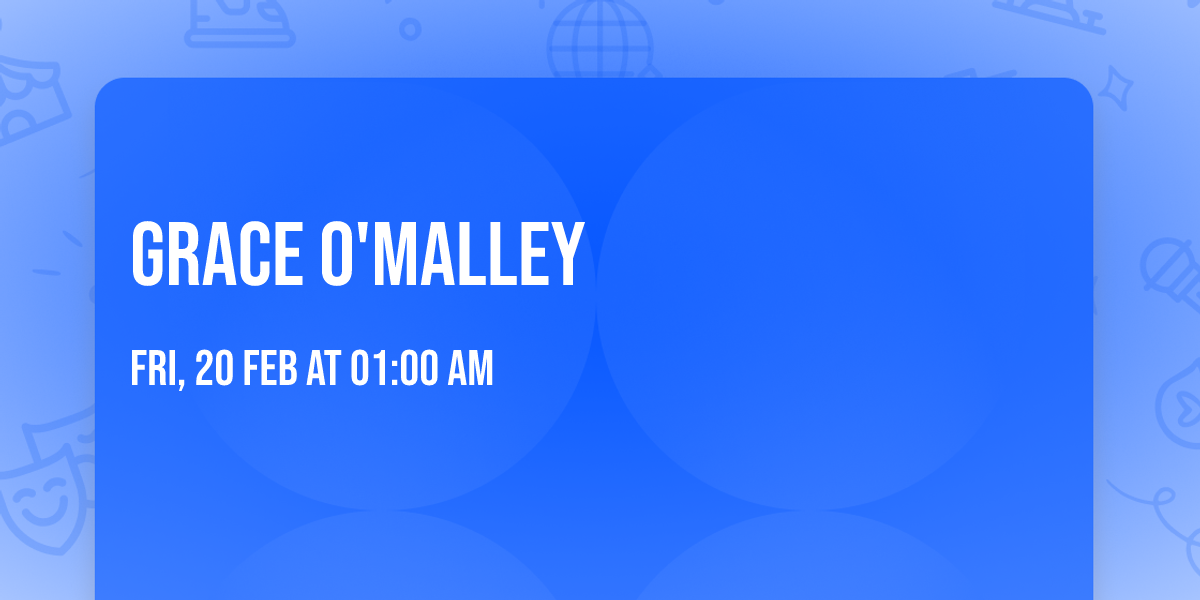 GRACE O'MALLEY

FRI, 20 FEB AT 01:00 AM